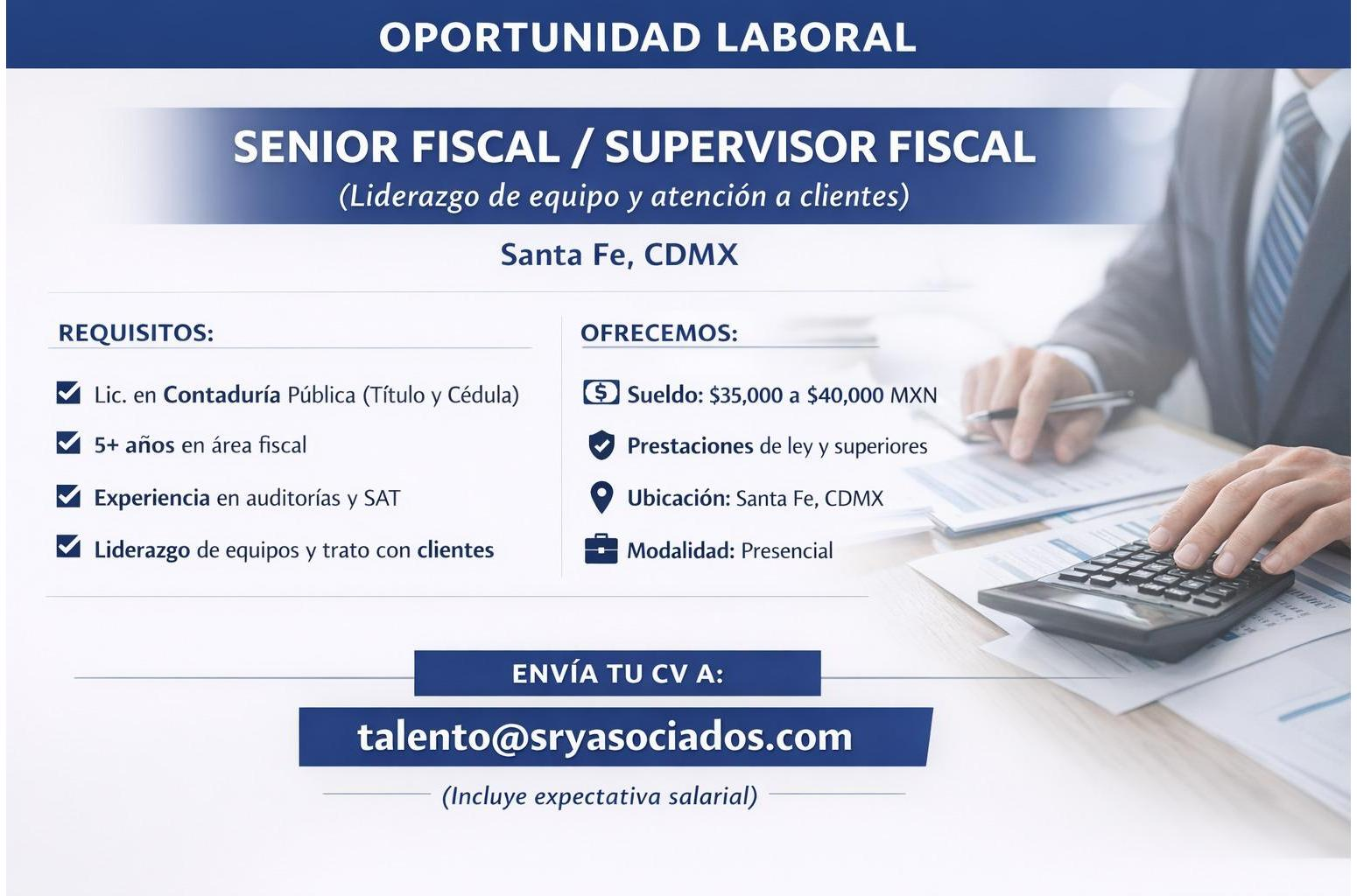 OPORTUNIDAD LABORAL

SENIOR FISCAL / SUPERVISOR FISCAL
(Liderazgo de equipo y atención a clientes)

Santa Fe, CDMX

REQUISITOS:

☑ Lic. en Contaduría Pública (Título y Cédula)
☑ 5+ años en área fiscal
☑ Experiencia en auditorías y SAT
☑ Liderazgo de equipos y trato con clientes

OFRECEMOS:

Sueldo: $35,000 a $40,000 MXN
Prestaciones de ley y superiores
Ubicación: Santa Fe, CDMX
Modalidad: Presencial

ENVÍA TU CV A:

talento@sryasociados.com

(Incluye expectativa salarial)